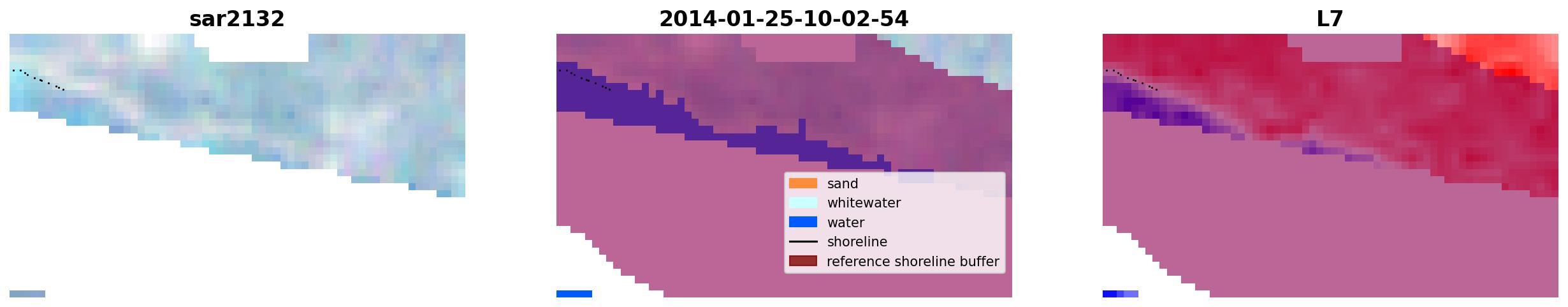 sar2132

2014-01-25-10-02-54

sand
whitewater
water
shoreline
reference shoreline buffer

L7